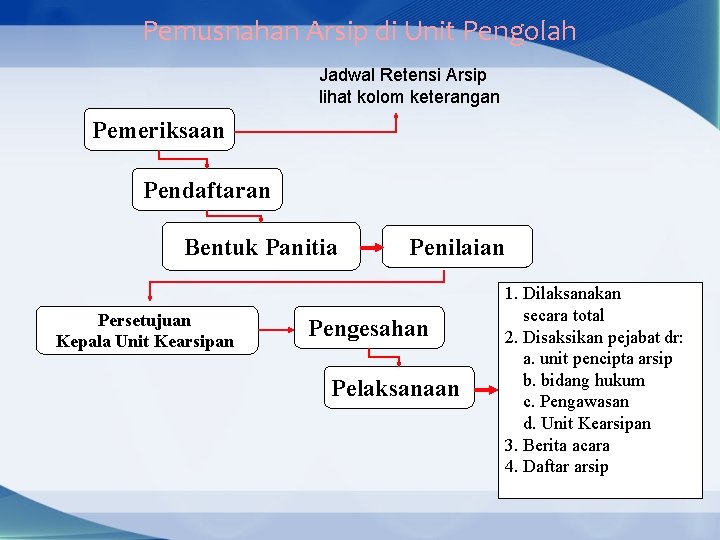 Pemusnahan Arsip di Unit Pengolah

Jadwal Retensi Arsip lihat kolom keterangan

Pemeriksaan

Pendaftaran

Bentuk Panitia

Penilaian

Persetujuan Kepala Unit Kearsipan

Pengesahan

Pelaksanaan

1. Dilaksanakan secara total
2. Disaksikan pejabat dr:
a. unit pencipta arsip
b. bidang hukum
c. Pengawasan
d. Unit Kearsipan
3. Berita acara
4. Daftar arsip